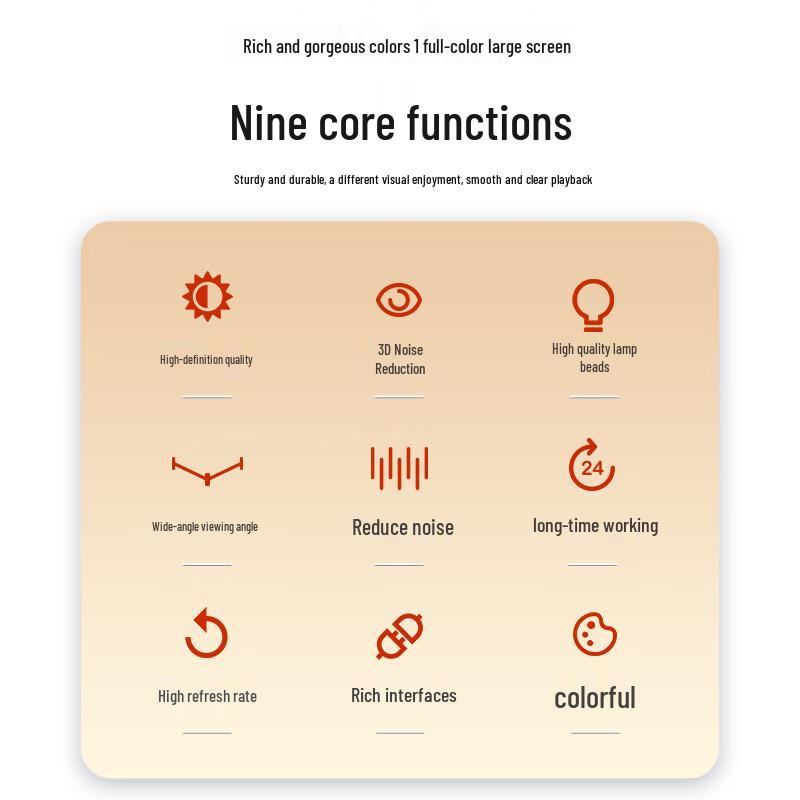 Rich and gorgeous colors 1 full-color large screen

Nine core functions

Sturdy and durable, a different visual enjoyment, smooth and clear playback

High-definition quality

3D Noise Reduction

High quality lamp beads

Wide-angle viewing angle

Reduce noise

24

long-time working

High refresh rate

Rich interfaces

colorful